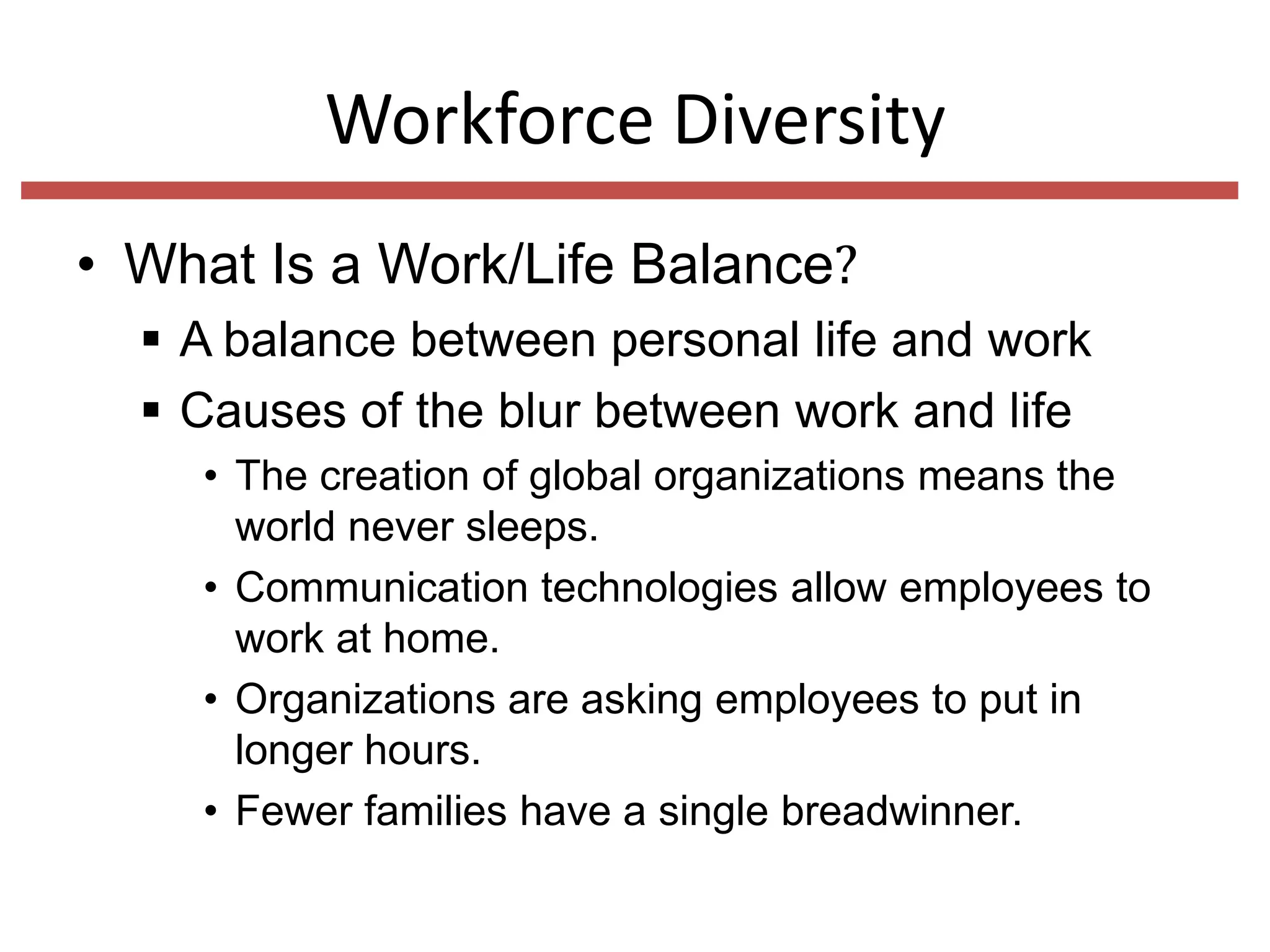 Workforce Diversity

• What Is a Work/Life Balance?
  ▪ A balance between personal life and work
  ▪ Causes of the blur between work and life
    • The creation of global organizations means the world never sleeps.
    • Communication technologies allow employees to work at home.
    • Organizations are asking employees to put in longer hours.
    • Fewer families have a single breadwinner.